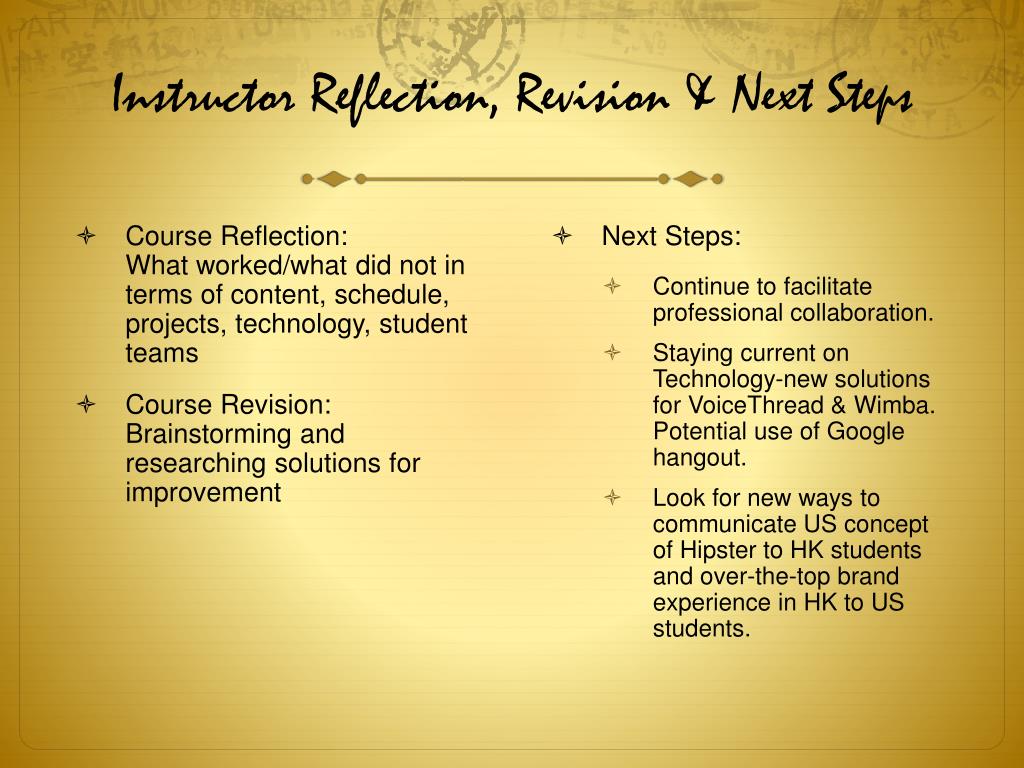 Instructor Reflection, Revision & Next Steps

Course Reflection:
What worked/what did not in terms of content, schedule, projects, technology, student teams

Course Revision: Brainstorming and researching solutions for improvement

Next Steps:

Continue to facilitate professional collaboration.

Staying current on Technology-new solutions for VoiceThread & Wimba. Potential use of Google hangout.

Look for new ways to communicate US concept of Hipster to HK students and over-the-top brand experience in HK to US students.